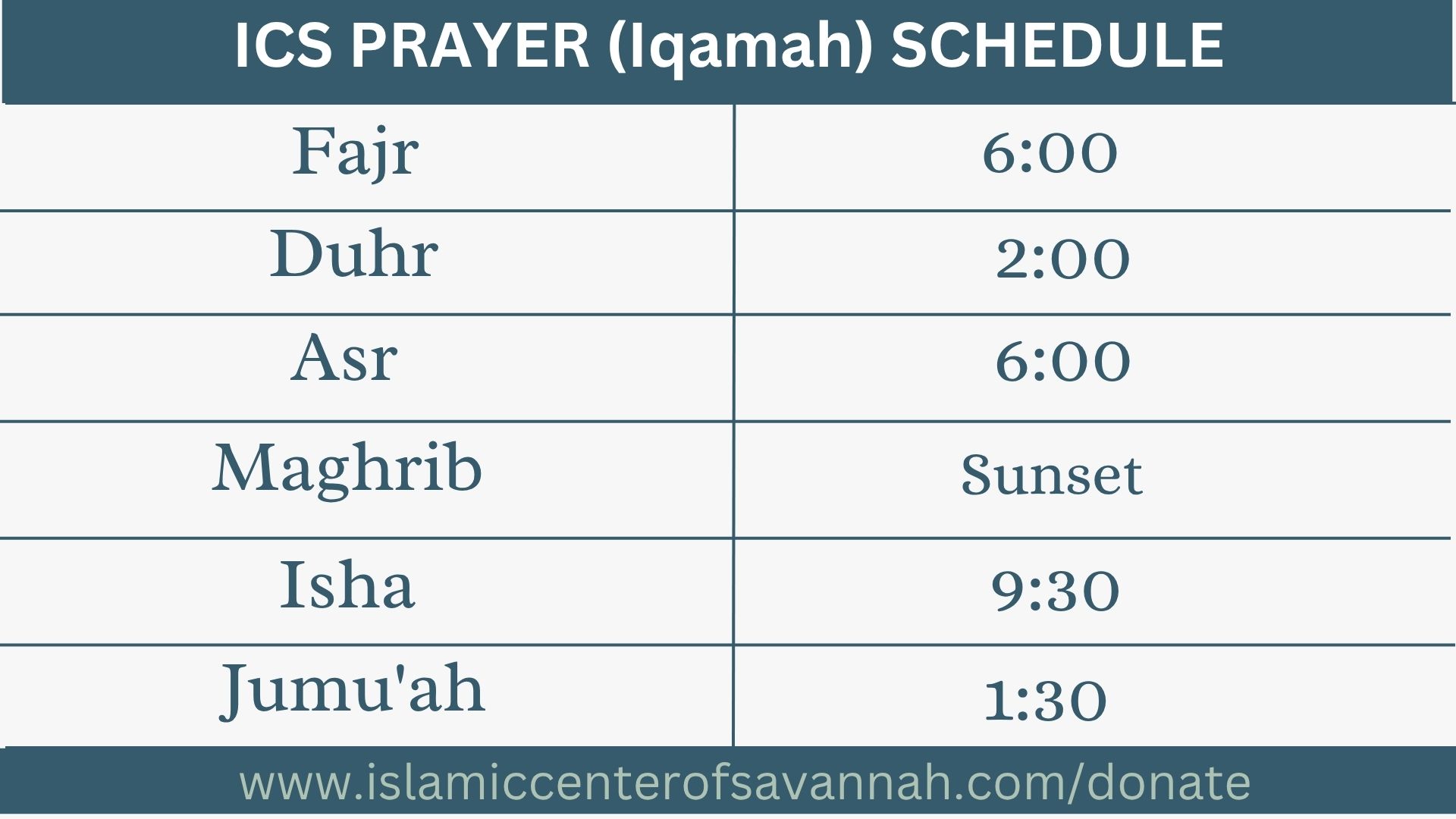 ICS PRAYER (Iqamah) SCHEDULE

| Fajr | 6:00 |
|---|---|
| Duhr | 2:00 |
| Asr | 6:00 |
| Maghrib | Sunset |
| Isha | 9:30 |
| Jumu'ah | 1:30 |

www.islamiccenterofsavannah.com/donate